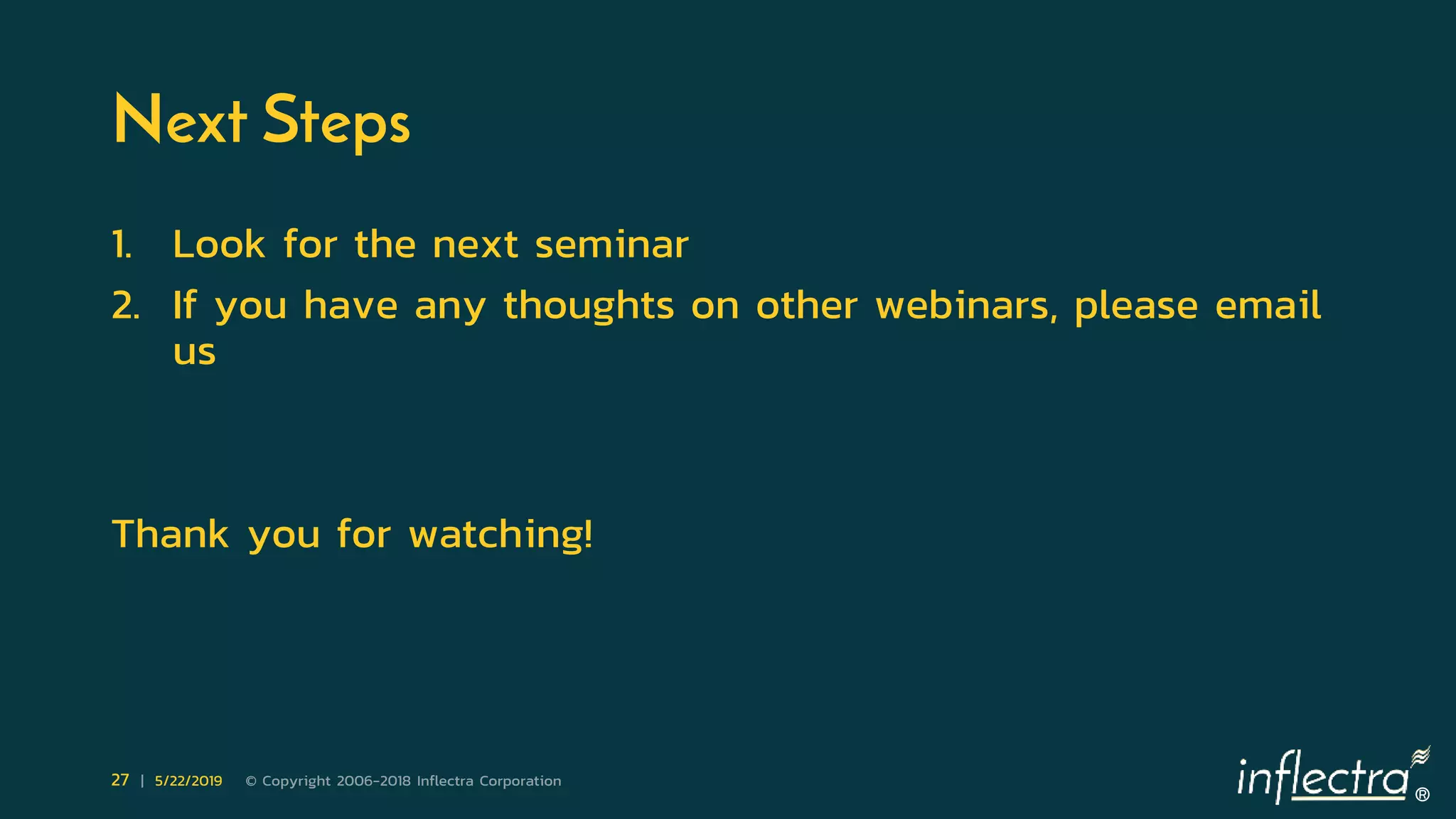 Next Steps

1. Look for the next seminar
2. If you have any thoughts on other webinars, please email us

Thank you for watching!

27 | 5/22/2019 © Copyright 2006-2018 Inflectra Corporation

inflectra®